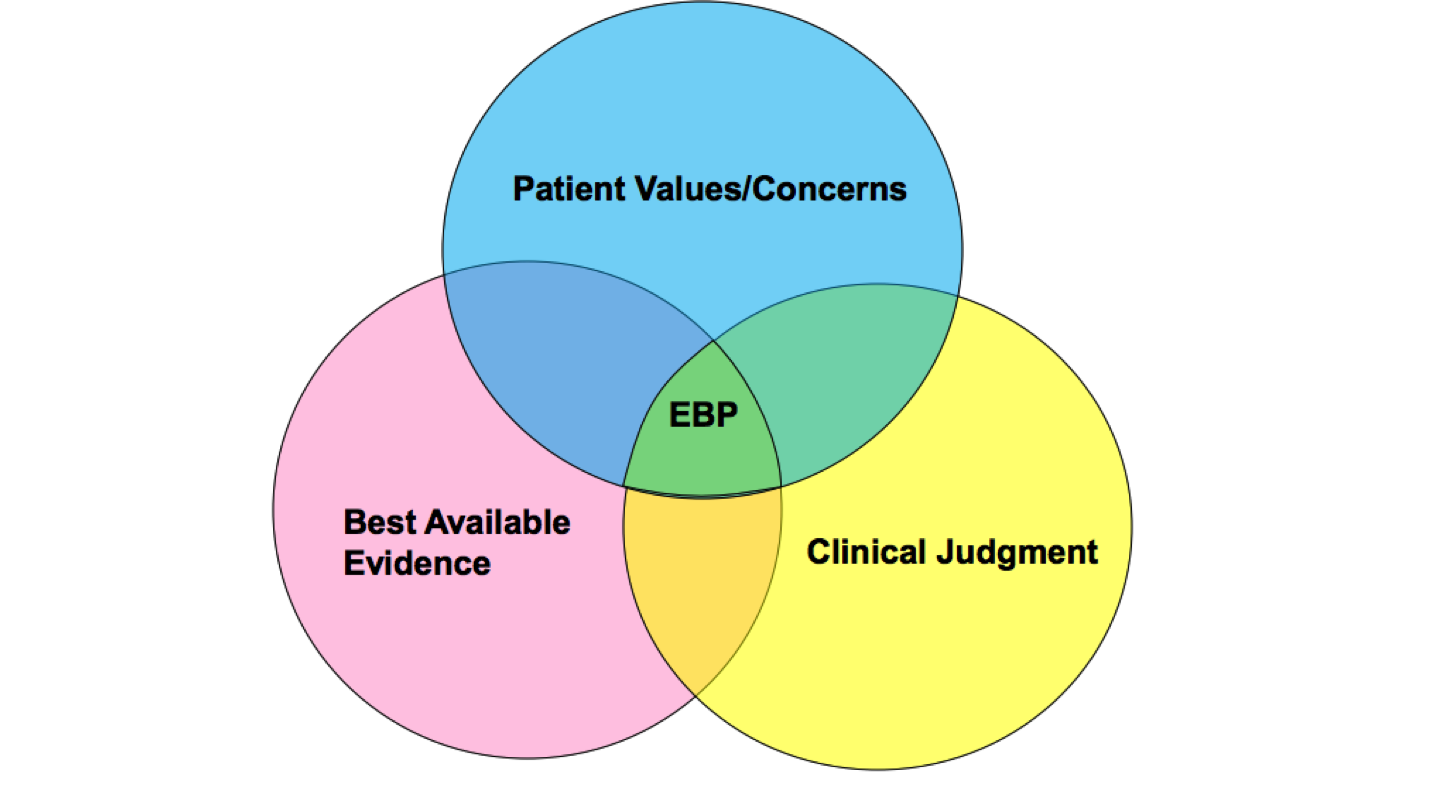 Patient Values/Concerns

EBP

Best Available Evidence

Clinical Judgment